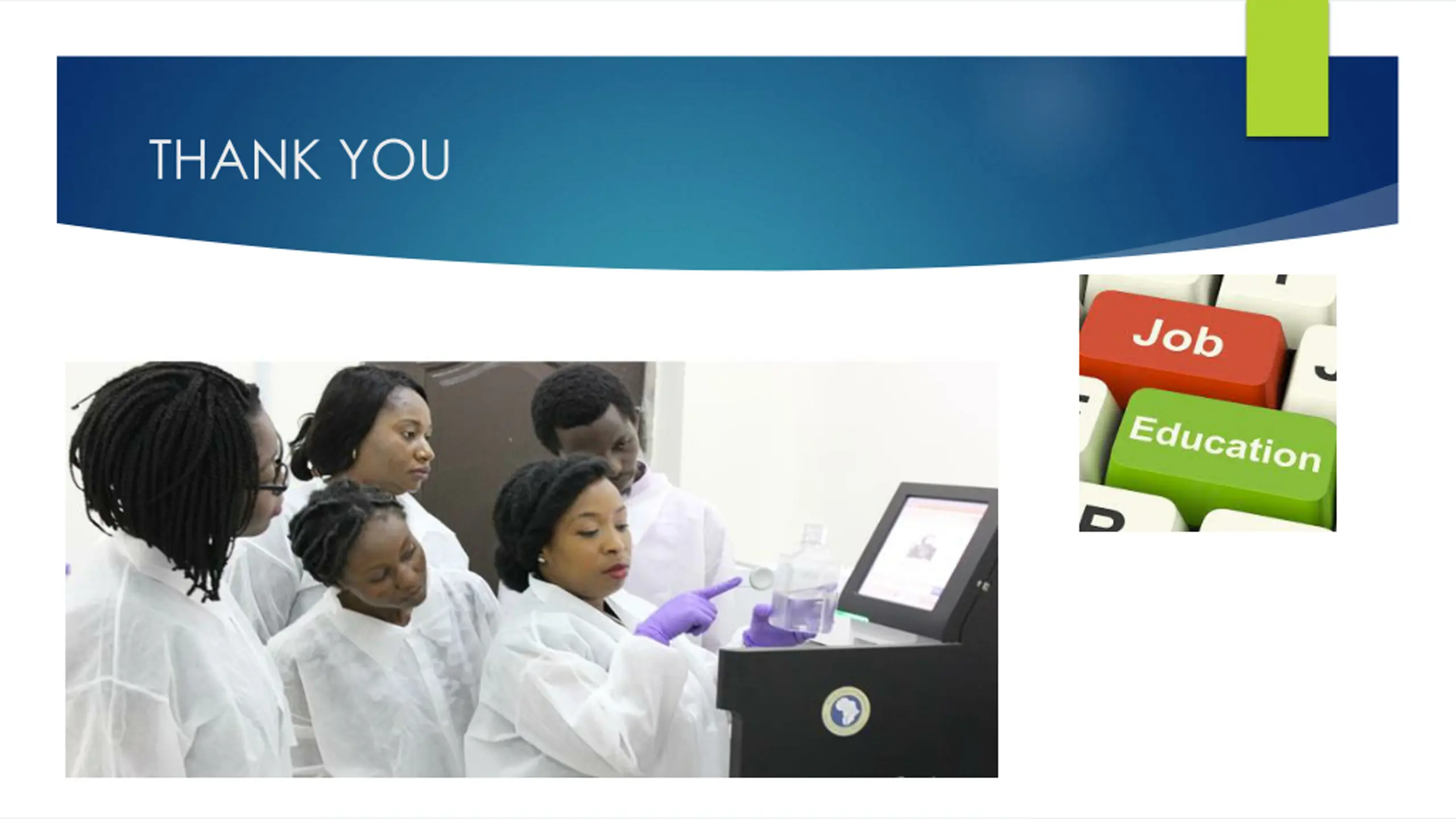 THANK YOU

Job

Education